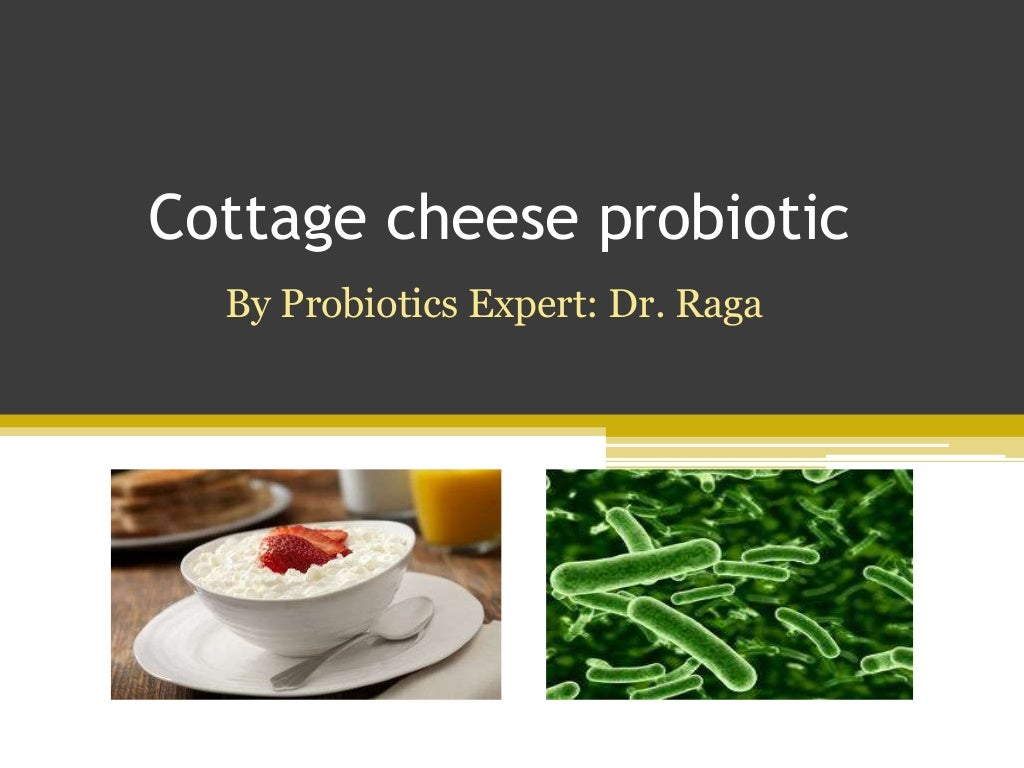 Cottage cheese probiotic

By Probiotics Expert: Dr. Raga